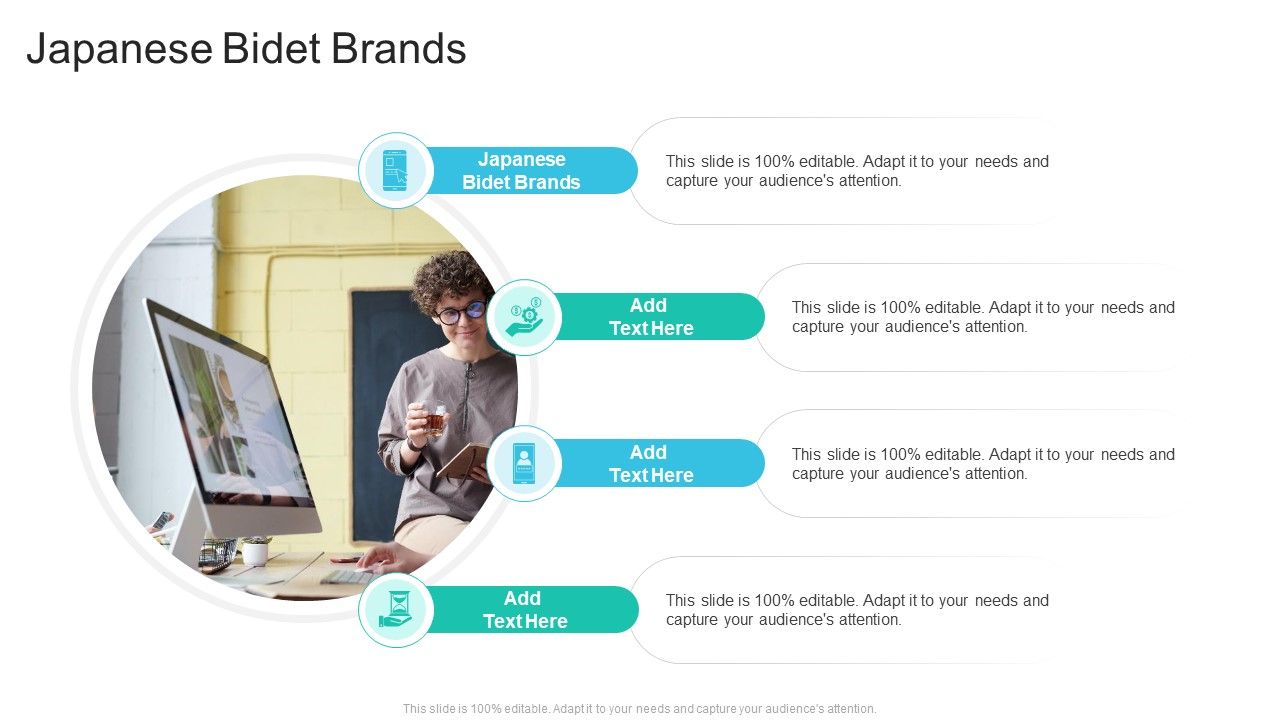 Japanese Bidet Brands

Japanese Bidet Brands

This slide is 100% editable. Adapt it to your needs and capture your audience's attention.

Add Text Here

This slide is 100% editable. Adapt it to your needs and capture your audience's attention.

Add Text Here

This slide is 100% editable. Adapt it to your needs and capture your audience's attention.

Add Text Here

This slide is 100% editable. Adapt it to your needs and capture your audience's attention.

This slide is 100% editable. Adapt it to your needs and capture your audience's attention.